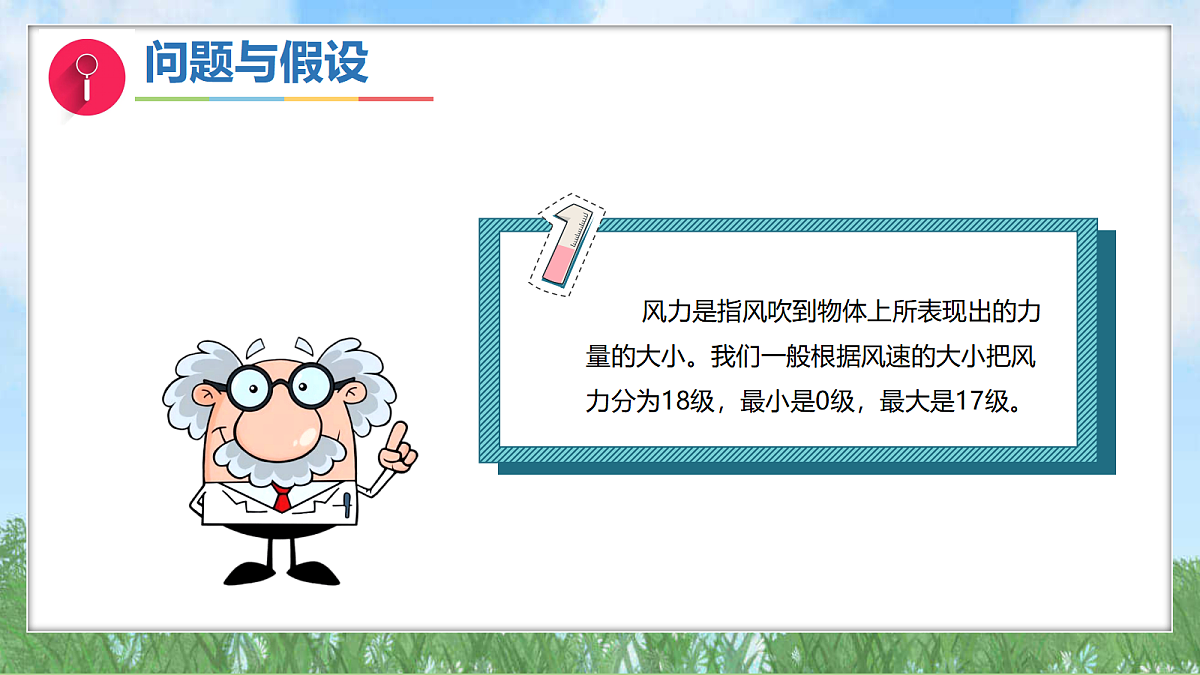 问题与假设

1

风力是指风吹到物体上所表现出的力量的大小。我们一般根据风速的大小把风力分为18级，最小是0级，最大是17级。